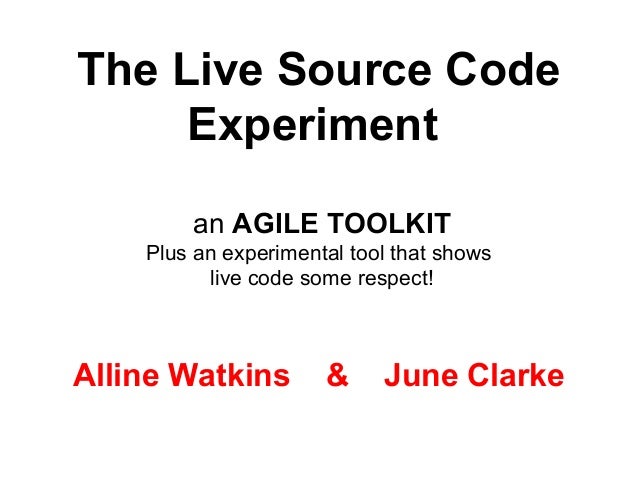 The Live Source Code Experiment

an AGILE TOOLKIT
Plus an experimental tool that shows live code some respect!

Alline Watkins & June Clarke